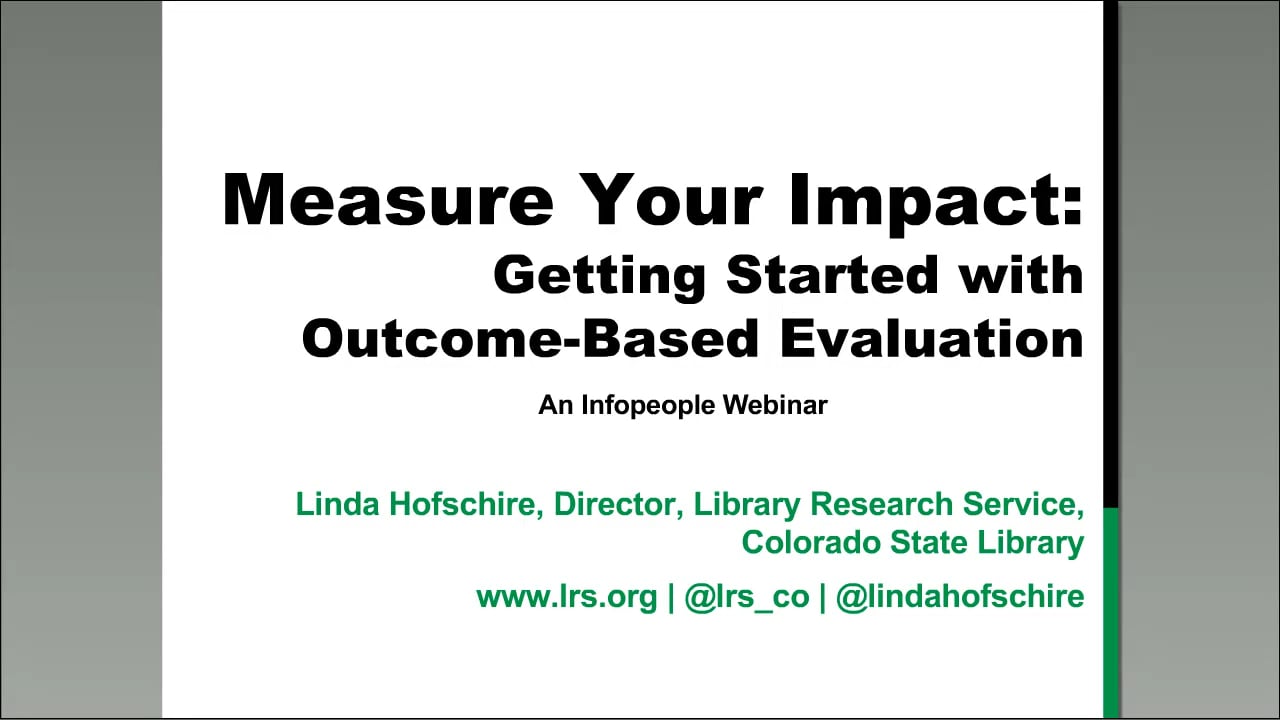 Measure Your Impact:
Getting Started with Outcome-Based Evaluation

An Infopeople Webinar

Linda Hofschire, Director, Library Research Service, Colorado State Library

www.lrs.org | @lrs_co | @lindahofschire